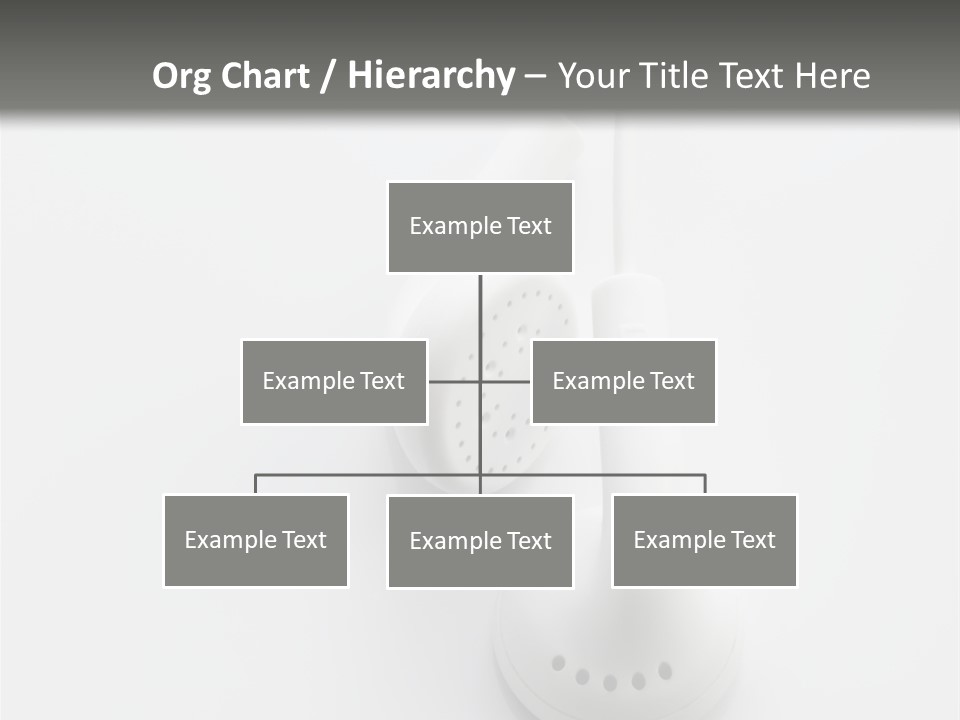 Org Chart / Hierarchy – Your Title Text Here

Example Text

Example Text

Example Text

Example Text

Example Text

Example Text